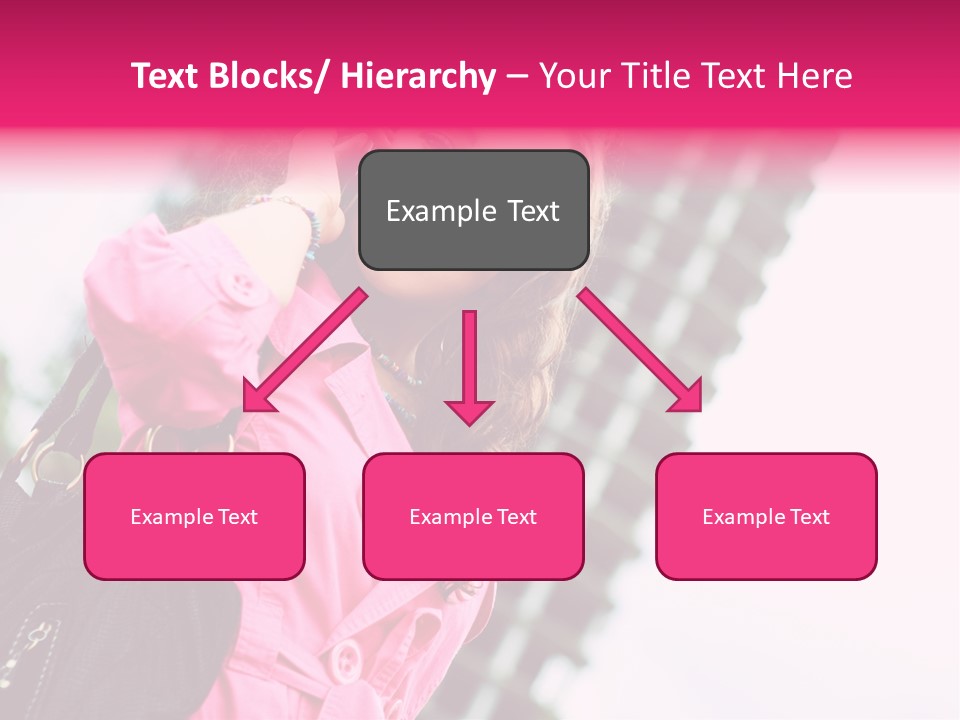 Text Blocks/ Hierarchy – Your Title Text Here

Example Text

Example Text

Example Text

Example Text